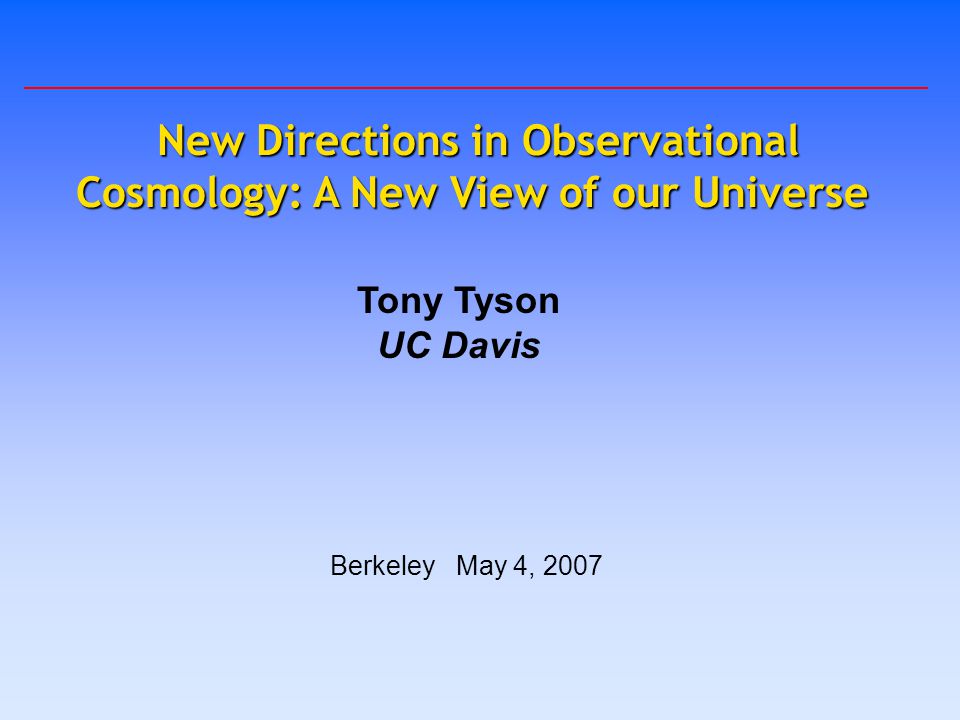 New Directions in Observational Cosmology: A New View of our Universe

Tony Tyson
UC Davis

Berkeley May 4, 2007